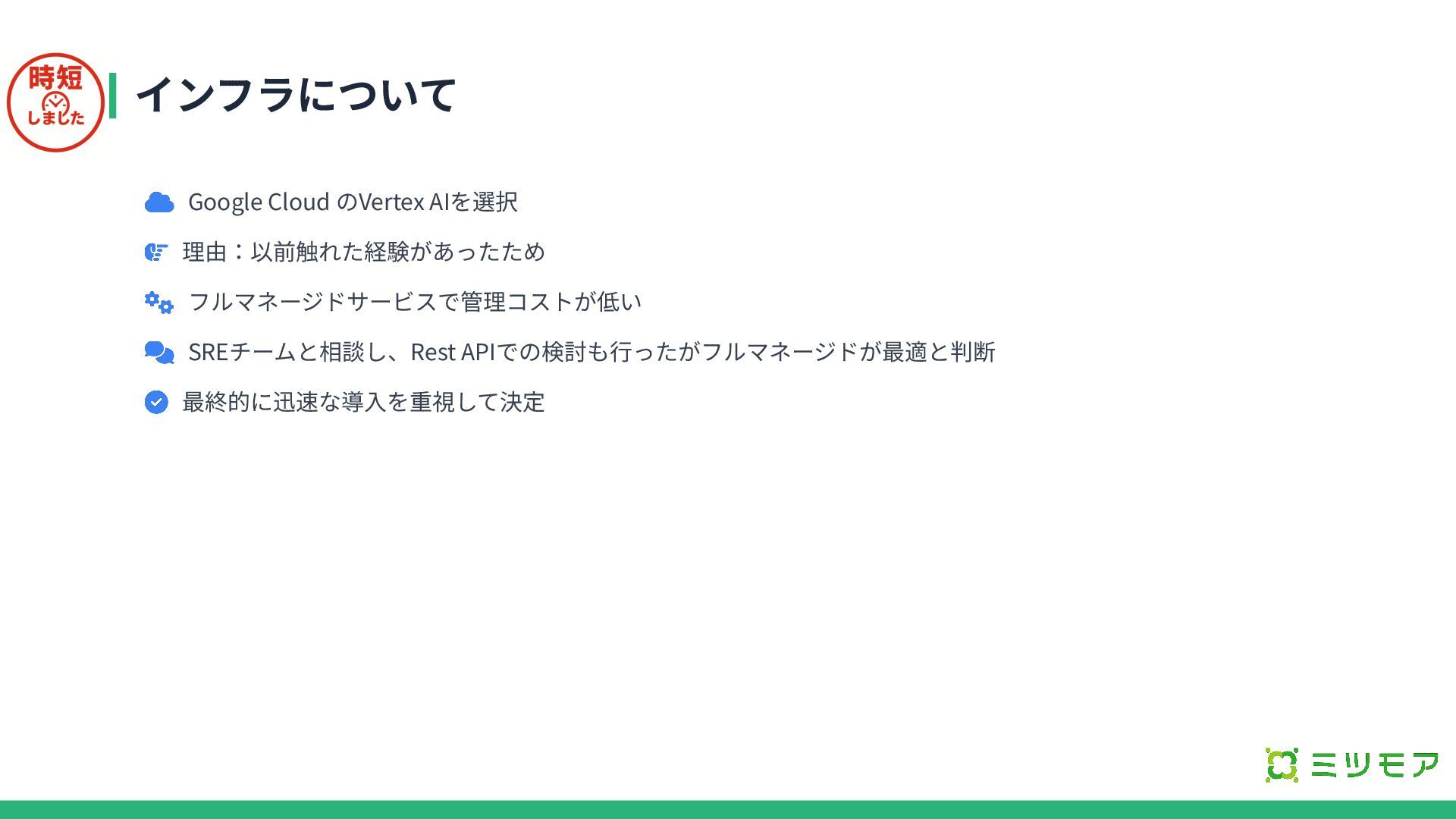 時短 しました

インフラについて

Google Cloud のVertex AIを選択

理由：以前触れた経験があったため

フルマネージドサービスで管理コストが低い

SREチームと相談し、Rest APIでの検討も行ったがフルマネージドが最適と判断

最終的に迅速な導入を重視して決定

ミツモア